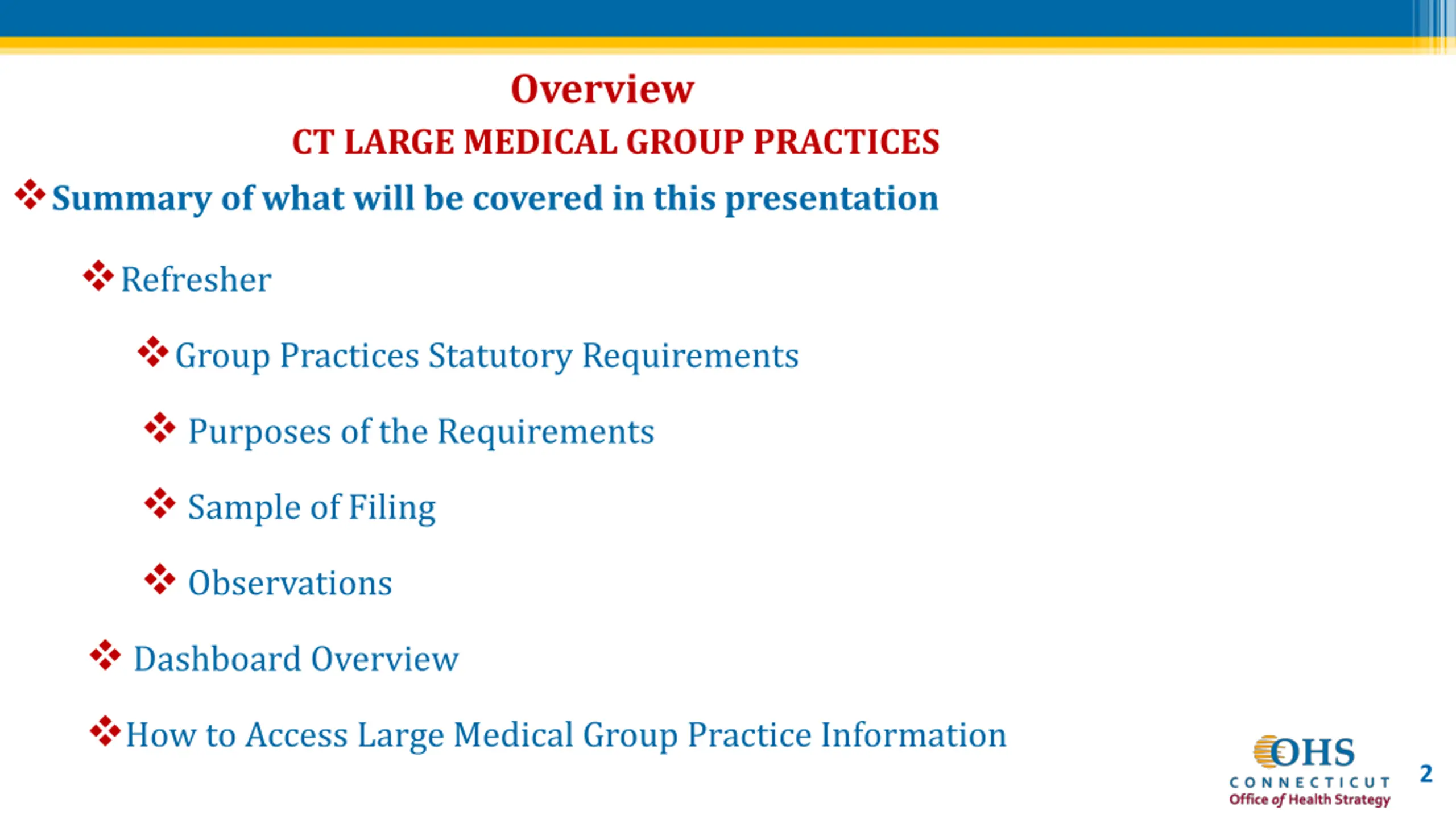 Overview
CT LARGE MEDICAL GROUP PRACTICES

❖ Summary of what will be covered in this presentation

❖ Refresher

❖ Group Practices Statutory Requirements

❖ Purposes of the Requirements

❖ Sample of Filing

❖ Observations

❖ Dashboard Overview

❖ How to Access Large Medical Group Practice Information

OHS
CONNECTICUT
Office of Health Strategy

2